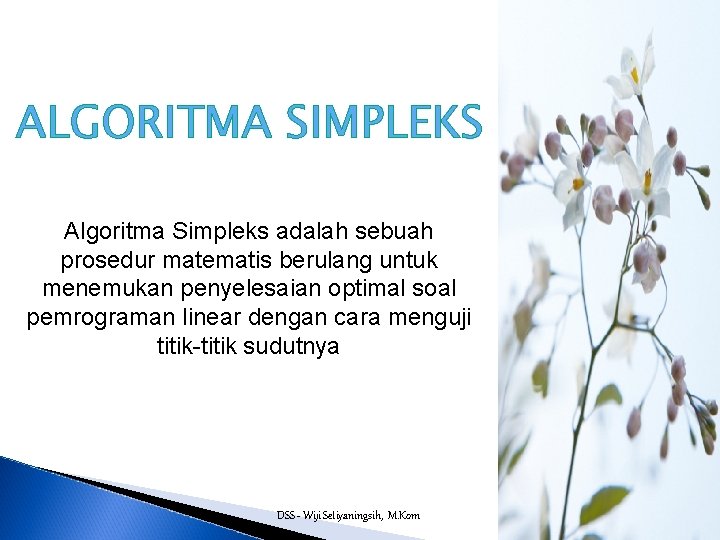 ALGORITMA SIMPLEKS

Algoritma Simpleks adalah sebuah prosedur matematis berulang untuk menemukan penyelesaian optimal soal pemrograman linear dengan cara menguji titik-titik sudutnya

DSS - Wiji Setiyaningsih, M.Kom